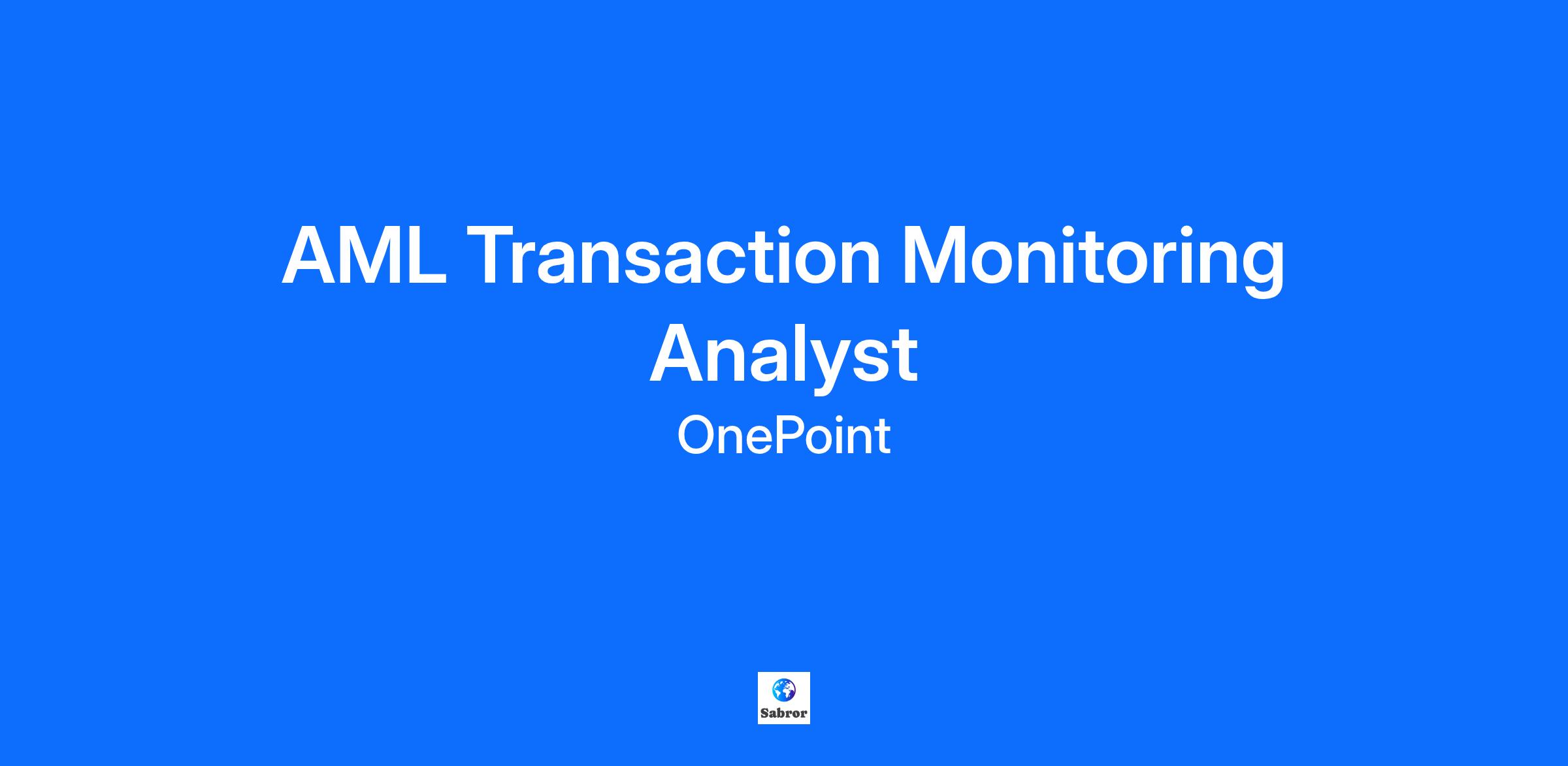 AML Transaction Monitoring Analyst

OnePoint

Sabror